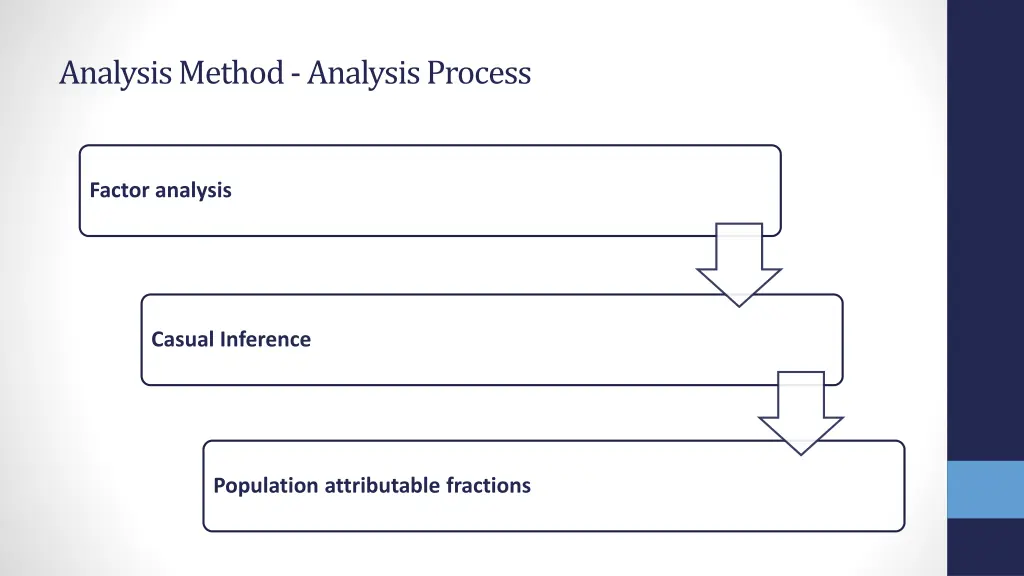 Analysis Method - Analysis Process

Factor analysis

Casual Inference

Population attributable fractions